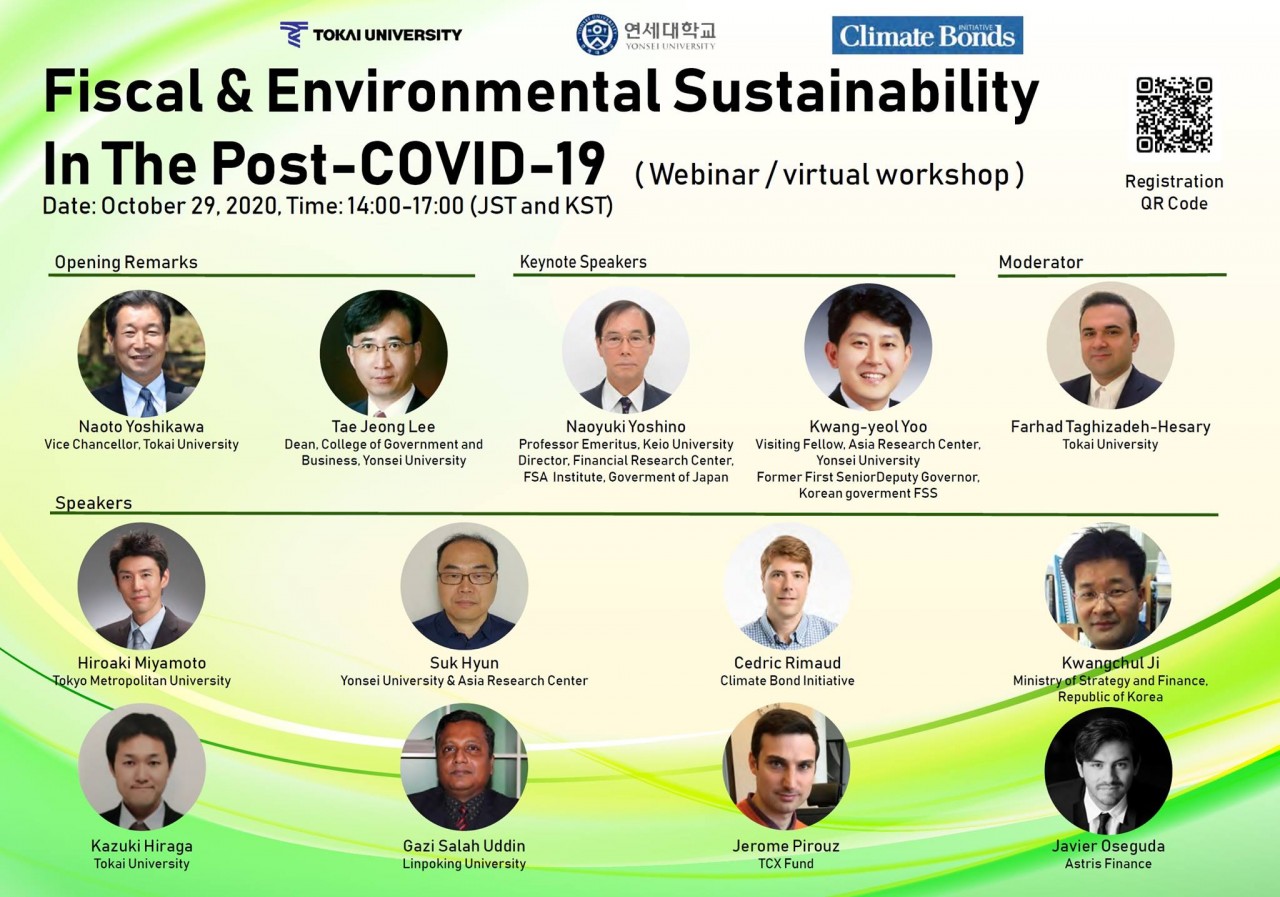 TOKAI UNIVERSITY

연세대학교
YONSEI UNIVERSITY

Climate Bonds INITIATIVE

Fiscal & Environmental Sustainability In The Post-COVID-19 ( Webinar / virtual workshop )

Date: October 29, 2020, Time: 14:00-17:00 (JST and KST)

Registration QR Code

Opening Remarks

Naoto Yoshikawa
Vice Chancellor, Tokai University

Tae Jeong Lee
Dean, College of Government and Business, Yonsei University

Keynote Speakers

Naoyuki Yoshino
Professor Emeritus, Keio University
Director, Financial Research Center, FSA Institute, Goverment of Japan

Kwang-yeol Yoo
Visiting Fellow, Asia Research Center, Yonsei University
Former First SeniorDeputy Governor, Korean goverment FSS

Moderator

Farhad Taghizadeh-Hesary
Tokai University

Speakers

Hiroaki Miyamoto
Tokyo Metropolitan University

Suk Hyun
Yonsei University & Asia Research Center

Cedric Rimaud
Climate Bond Initiative

Kwangchul Ji
Ministry of Strategy and Finance, Republic of Korea

Kazuki Hiraga
Tokai University

Gazi Salah Uddin
Linpoking University

Jerome Pirouz
TCX Fund

Javier Oseguda
Astris Finance